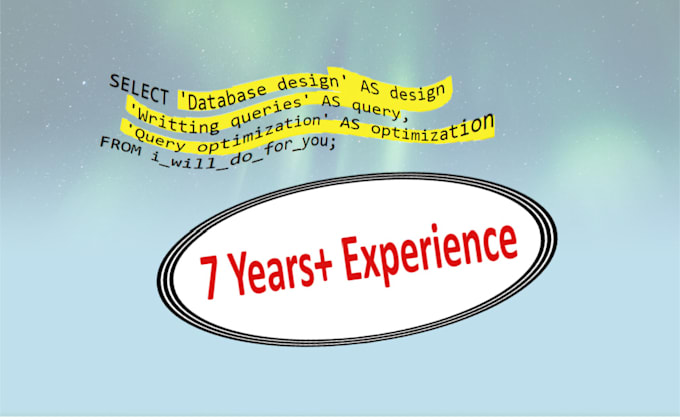 SELECT 'Database design' AS design
'Writting queries' AS query,
'Query optimization' AS optimization
FROM i_will_do_for_you;

7 Years+ Experience